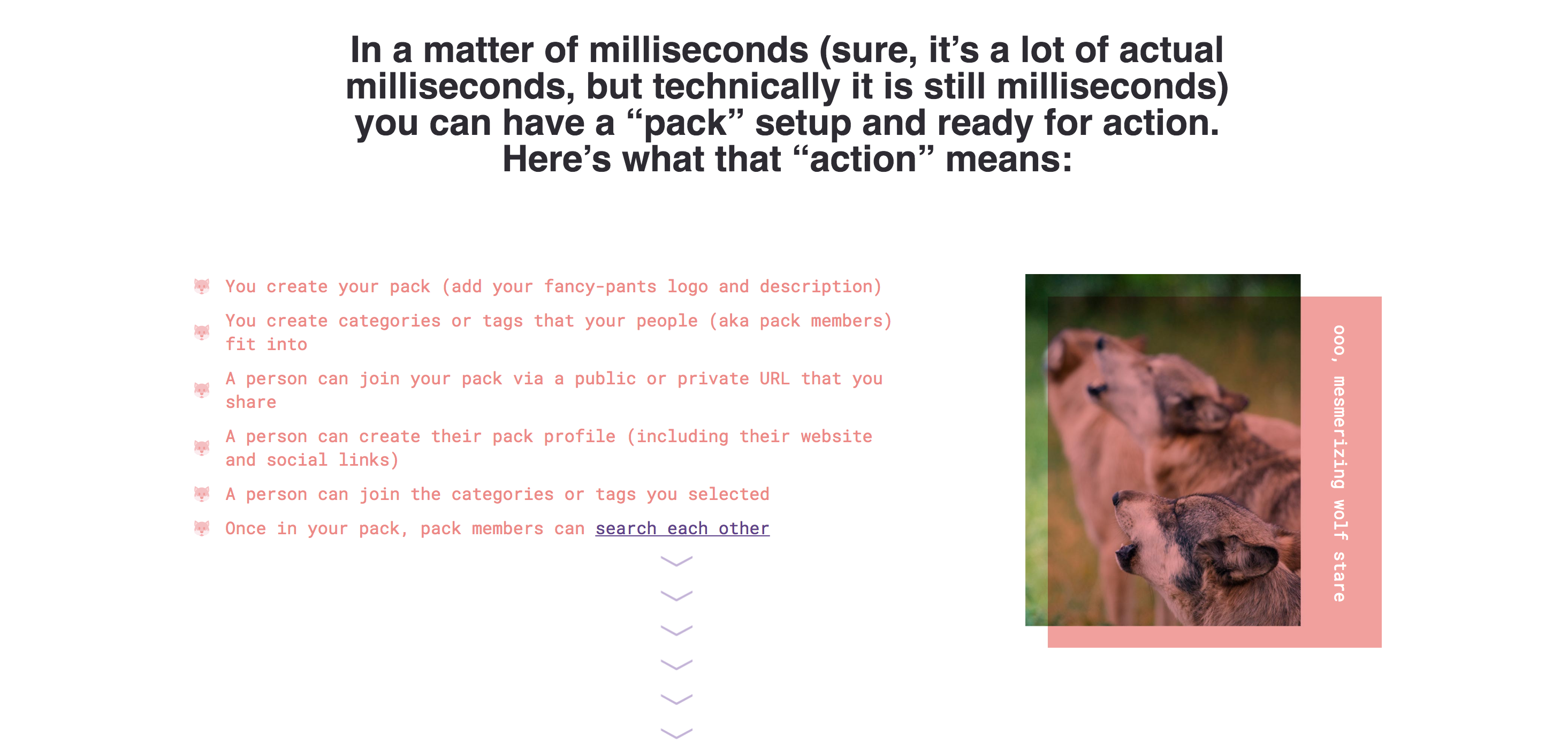 In a matter of milliseconds (sure, it’s a lot of actual milliseconds, but technically it is still milliseconds) you can have a “pack” setup and ready for action. Here’s what that “action” means:

You create your pack (add your fancy-pants logo and description)

You create categories or tags that your people (aka pack members) fit into

A person can join your pack via a public or private URL that you share

A person can create their pack profile (including their website and social links)

A person can join the categories or tags you selected

Once in your pack, pack members can search each other

ooo, mesmerizing wolf stare